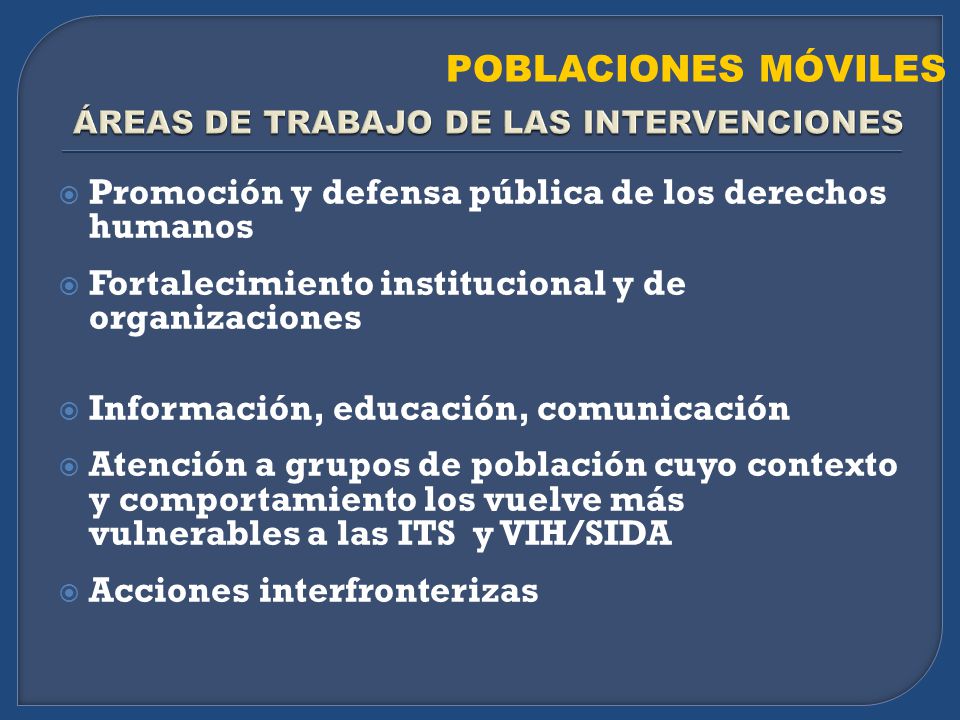 POBLACIONES MÓVILES

ÁREAS DE TRABAJO DE LAS INTERVENCIONES

Promoción y defensa pública de los derechos humanos

Fortalecimiento institucional y de organizaciones

Información, educación, comunicación

Atención a grupos de población cuyo contexto y comportamiento los vuelve más vulnerables a las ITS y VIH/SIDA

Acciones interfronterizas